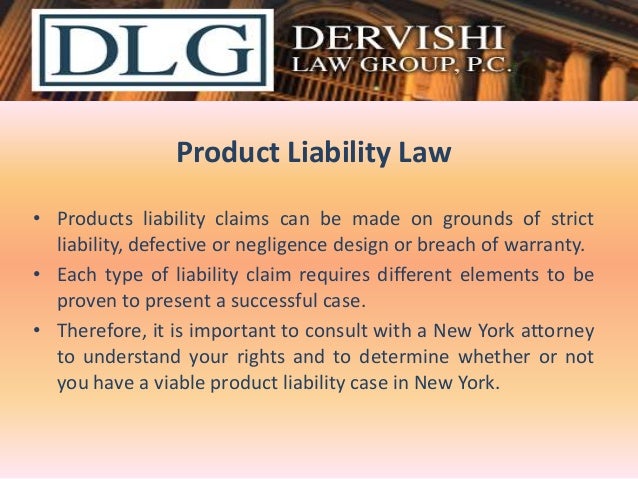 DLG

DERVISHI
LAW GROUP, P.C.

Product Liability Law

• Products liability claims can be made on grounds of strict liability, defective or negligence design or breach of warranty.
• Each type of liability claim requires different elements to be proven to present a successful case.
• Therefore, it is important to consult with a New York attorney to understand your rights and to determine whether or not you have a viable product liability case in New York.